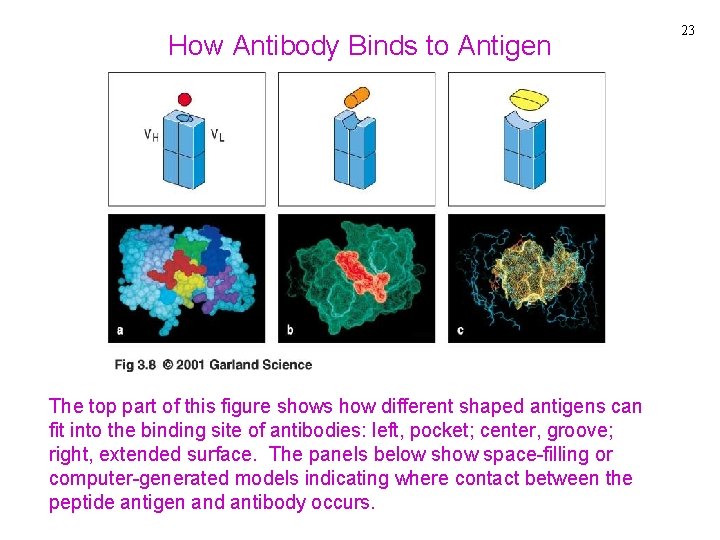 23

How Antibody Binds to Antigen

$V_H$ $V_L$

a

b

c

Fig 3.8 © 2001 Garland Science

The top part of this figure shows how different shaped antigens can fit into the binding site of antibodies: left, pocket; center, groove; right, extended surface. The panels below show space-filling or computer-generated models indicating where contact between the peptide antigen and antibody occurs.